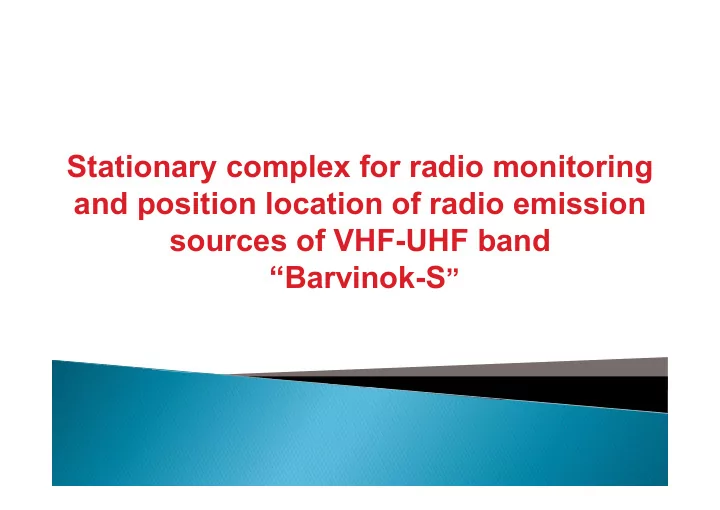 Stationary complex for radio monitoring and position location of radio emission sources of VHF-UHF band
“Barvinok-S”